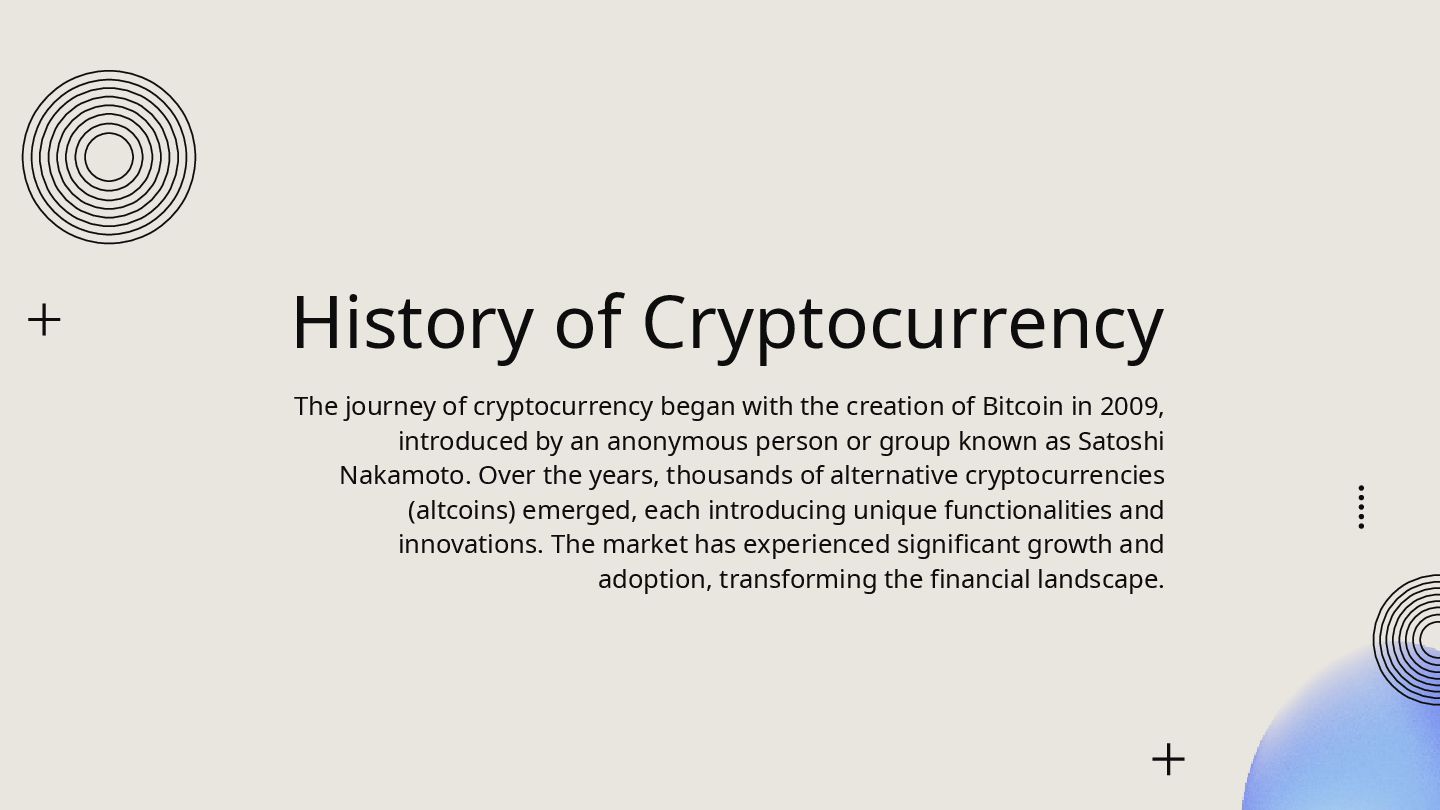 History of Cryptocurrency

The journey of cryptocurrency began with the creation of Bitcoin in 2009, introduced by an anonymous person or group known as Satoshi Nakamoto. Over the years, thousands of alternative cryptocurrencies (altcoins) emerged, each introducing unique functionalities and innovations. The market has experienced significant growth and adoption, transforming the financial landscape.